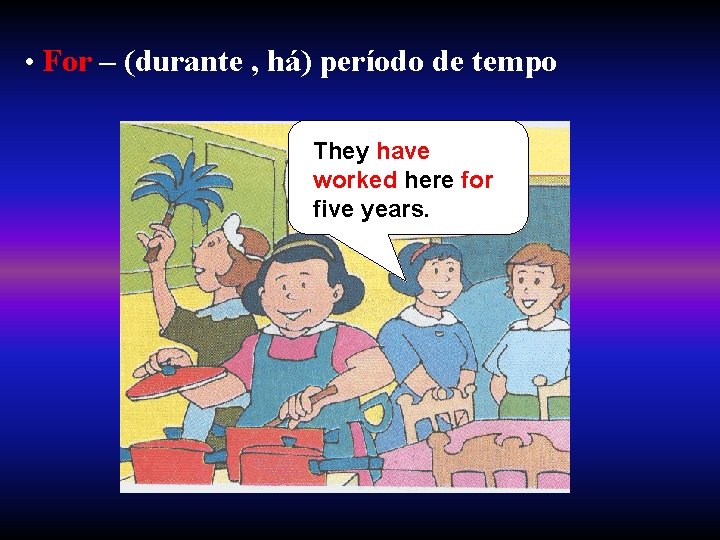 • For – (durante , há) período de tempo

They have worked here for five years.